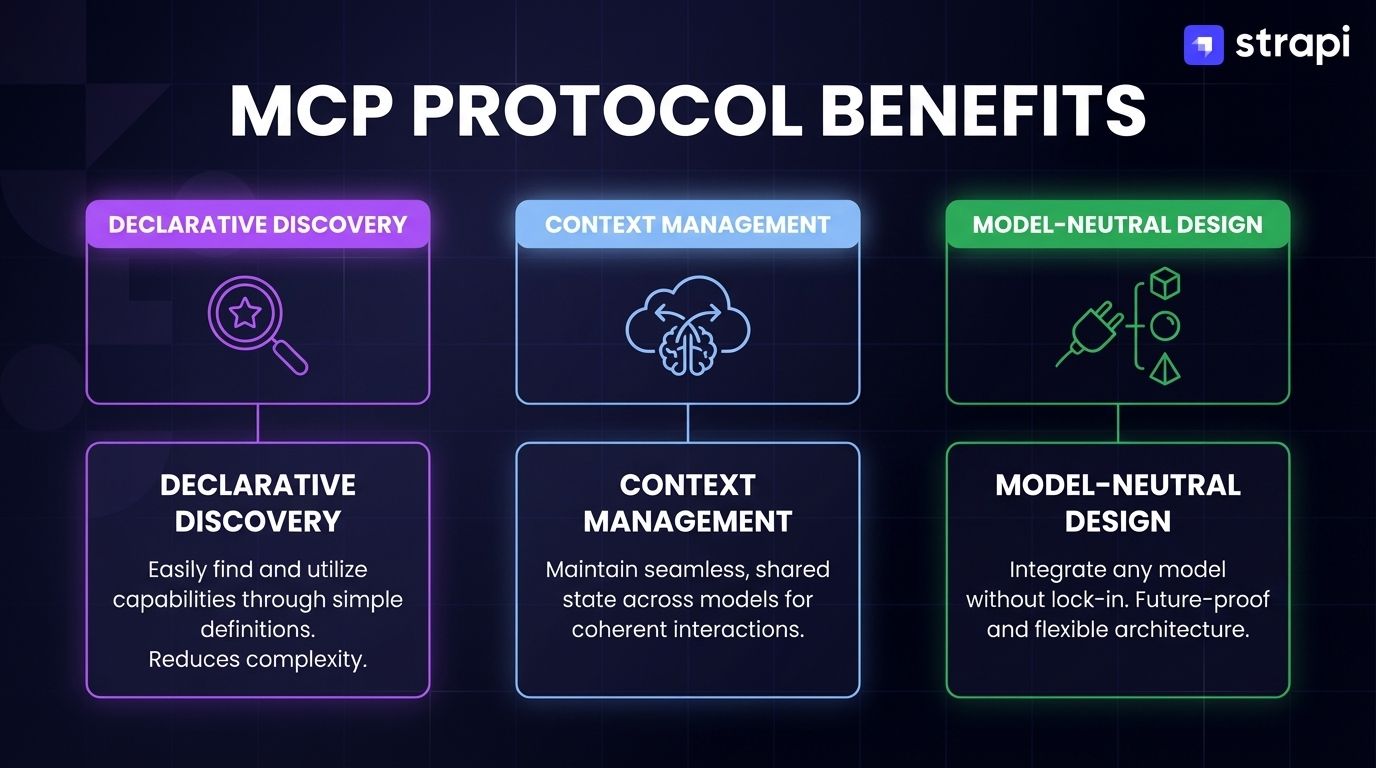 strapi

MCP PROTOCOL BENEFITS

DECLARATIVE DISCOVERY

DECLARATIVE DISCOVERY

Easily find and utilize capabilities through simple definitions.
Reduces complexity.

CONTEXT MANAGEMENT

CONTEXT MANAGEMENT

Maintain seamless, shared state across models for coherent interactions.

MODEL-NEUTRAL DESIGN

MODEL-NEUTRAL DESIGN

Integrate any model without lock-in. Future-proof and flexible architecture.